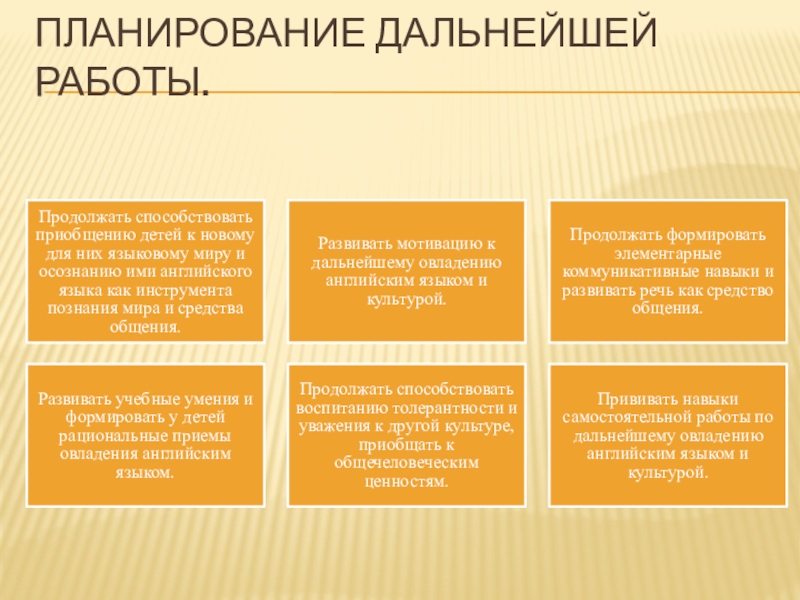 ПЛАНИРОВАНИЕ ДАЛЬНЕЙШЕЙ РАБОТЫ.

Продолжать способствовать приобщению детей к новому для них языковому миру и осознанию ими английского языка как инструмента познания мира и средства общения.

Развивать мотивацию к дальнейшему овладению английским языком и культурой.

Продолжать формировать элементарные коммуникативные навыки и развивать речь как средство общения.

Развивать учебные умения и формировать у детей рациональные приемы овладения английским языком.

Продолжать способствовать воспитанию толерантности и уважения к другой культуре, приобщать к общечеловеческим ценностям.

Прививать навыки самостоятельной работы по дальнейшему овладению английским языком и культурой.